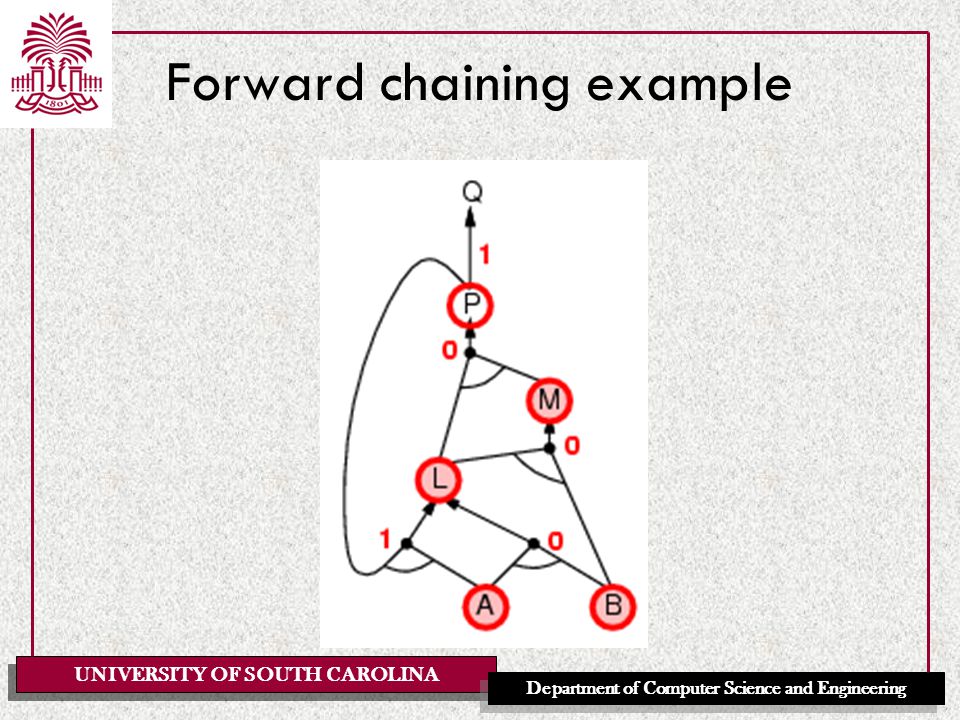 1801

Forward chaining example

Q
1
P
0
M
0
L
1
0
A
B

UNIVERSITY OF SOUTH CAROLINA

Department of Computer Science and Engineering